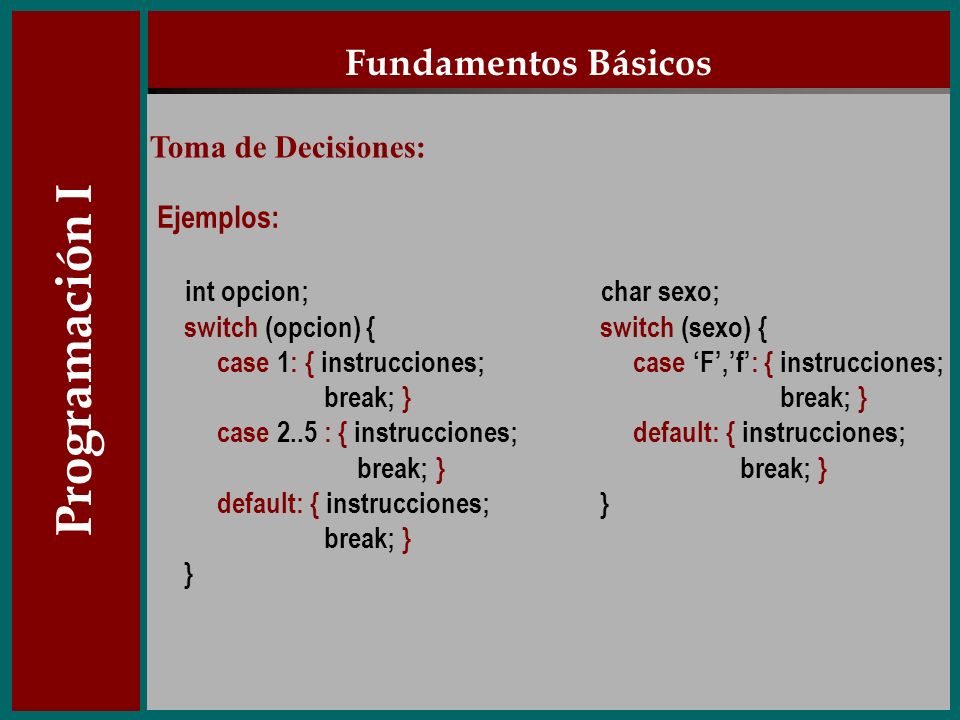 Programación I

Fundamentos Básicos

Toma de Decisiones:

Ejemplos:

int opcion;
switch (opcion) {
case 1: { instrucciones;
break; }
case 2..5 : { instrucciones;
break; }
default: { instrucciones;
break; }
}

char sexo;
switch (sexo) {
case ‘F’,’f’: { instrucciones;
break; }
default: { instrucciones;
break; }
}